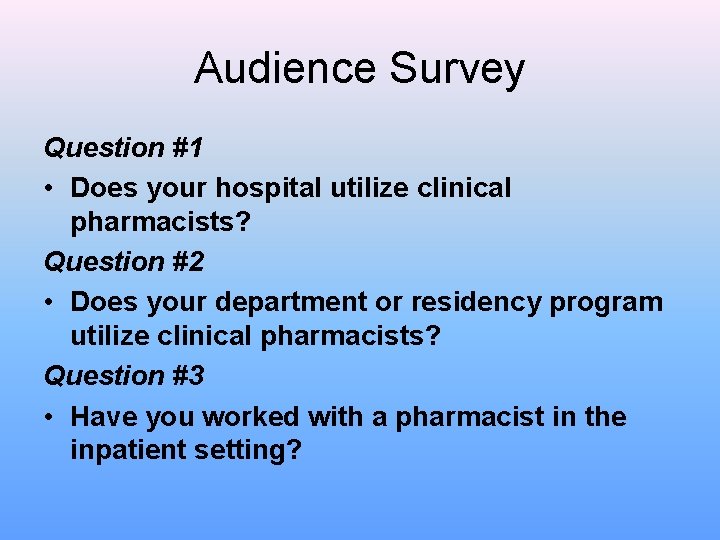 Audience Survey

Question #1

• Does your hospital utilize clinical pharmacists?

Question #2

• Does your department or residency program utilize clinical pharmacists?

Question #3

• Have you worked with a pharmacist in the inpatient setting?